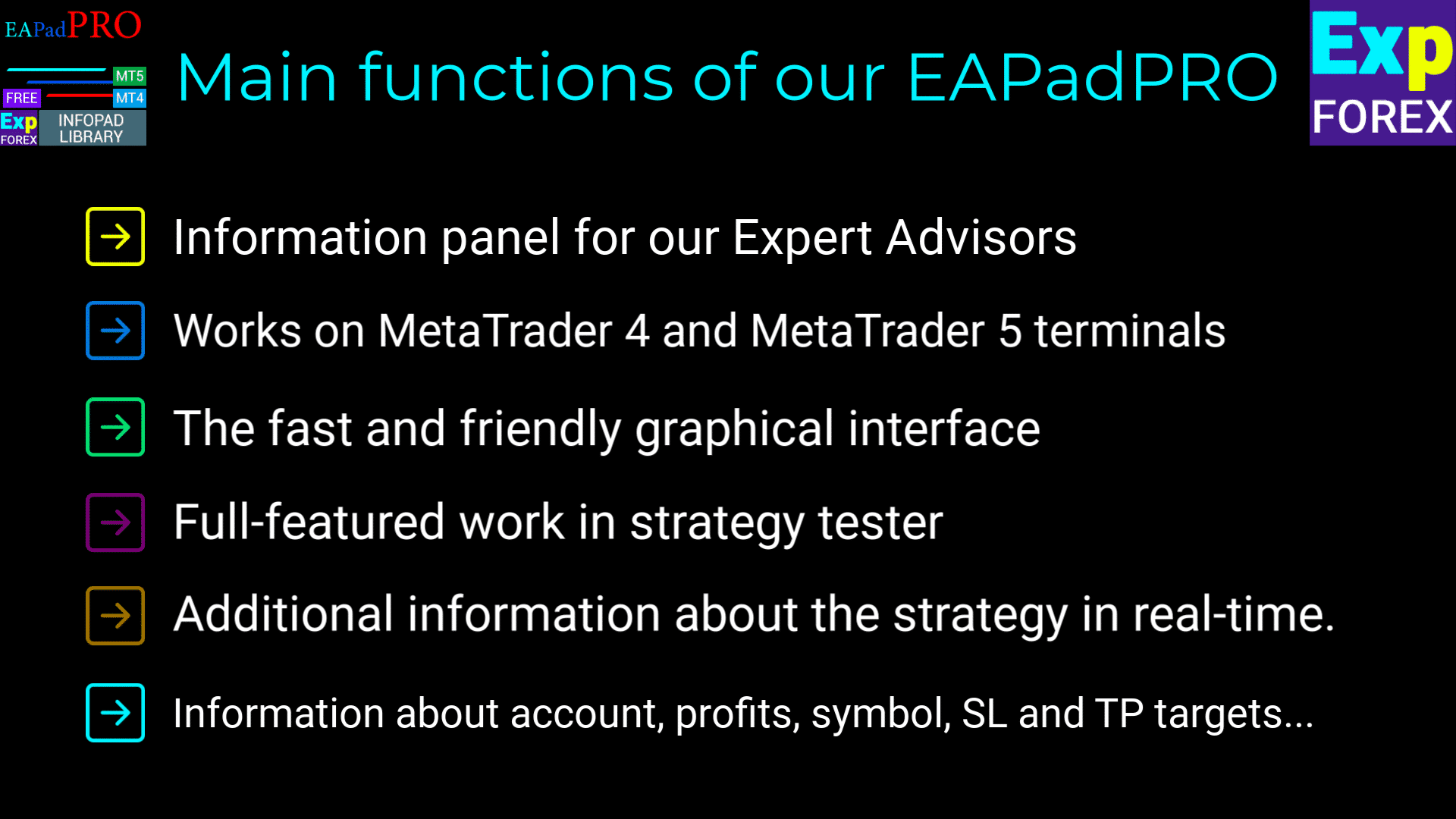 EAPadPRO

MT5
FREE
MT4
Exp
FOREX
INFOPAD
LIBRARY

Main functions of our EAPadPRO

Exp
FOREX

Information panel for our Expert Advisors

Works on MetaTrader 4 and MetaTrader 5 terminals

The fast and friendly graphical interface

Full-featured work in strategy tester

Additional information about the strategy in real-time.

Information about account, profits, symbol, SL and TP targets...